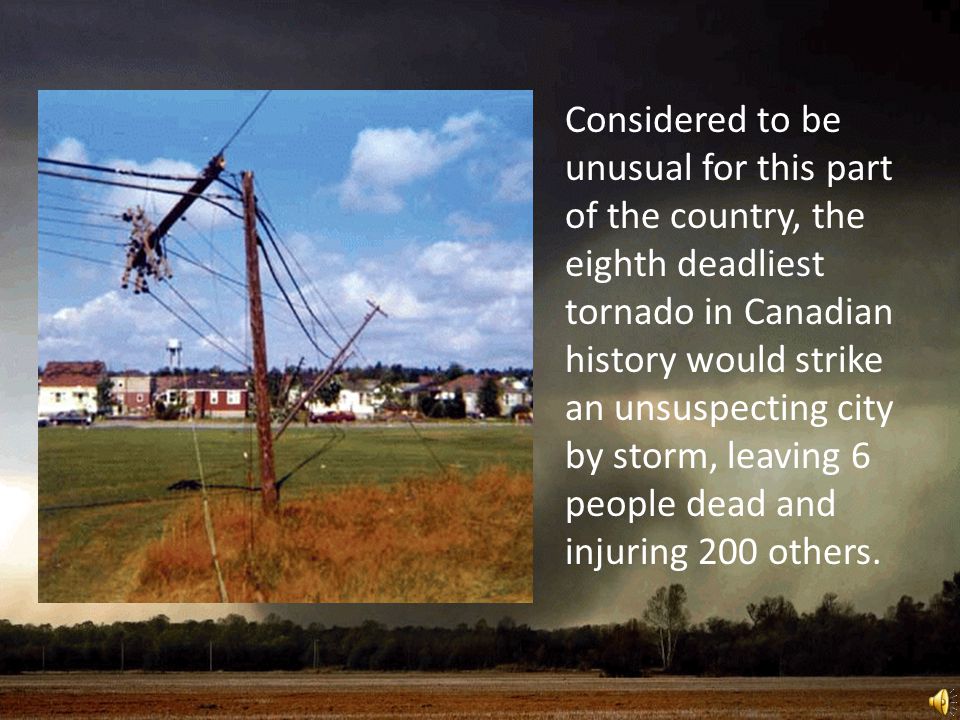 Considered to be unusual for this part of the country, the eighth deadliest tornado in Canadian history would strike an unsuspecting city by storm, leaving 6 people dead and injuring 200 others.